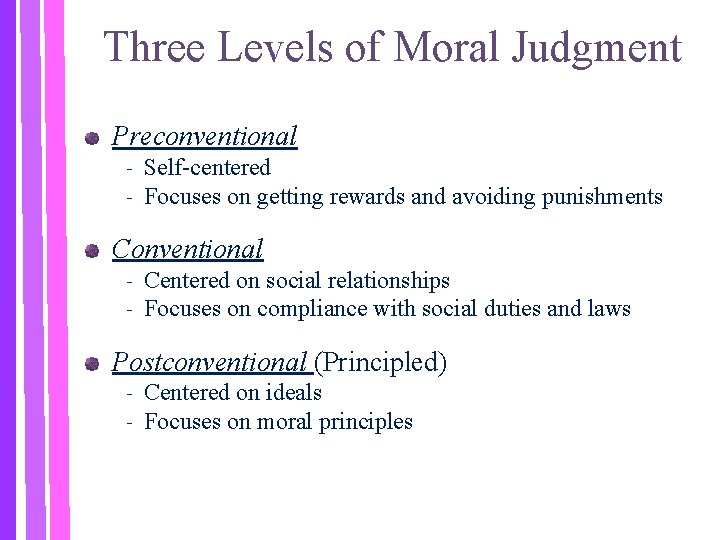 Three Levels of Moral Judgment

Preconventional
- Self-centered
- Focuses on getting rewards and avoiding punishments

Conventional
- Centered on social relationships
- Focuses on compliance with social duties and laws

Postconventional (Principled)
- Centered on ideals
- Focuses on moral principles